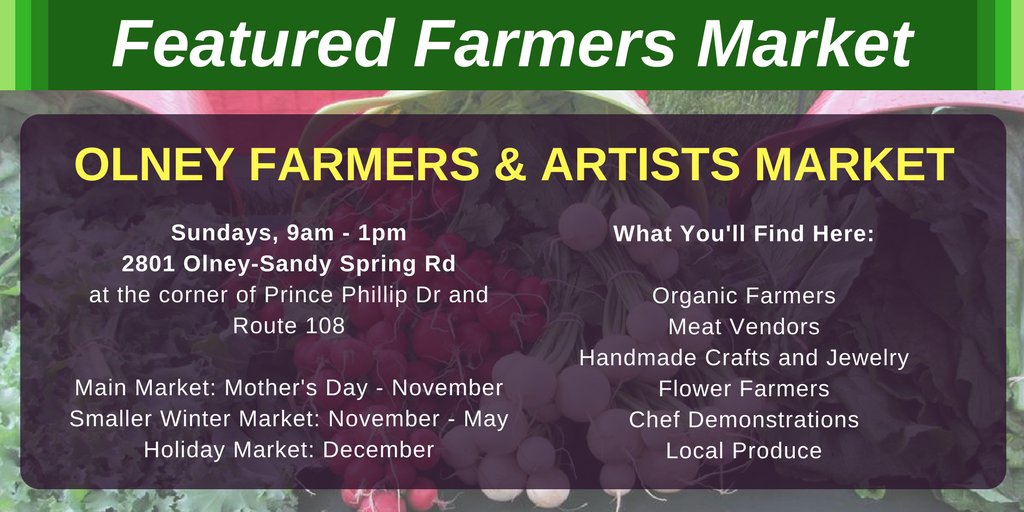 Featured Farmers Market

OLNEY FARMERS & ARTISTS MARKET

Sundays, 9am - 1pm
2801 Olney-Sandy Spring Rd
at the corner of Prince Phillip Dr and Route 108

Main Market: Mother's Day - November
Smaller Winter Market: November - May
Holiday Market: December

What You'll Find Here:

Organic Farmers
Meat Vendors
Handmade Crafts and Jewelry
Flower Farmers
Chef Demonstrations
Local Produce